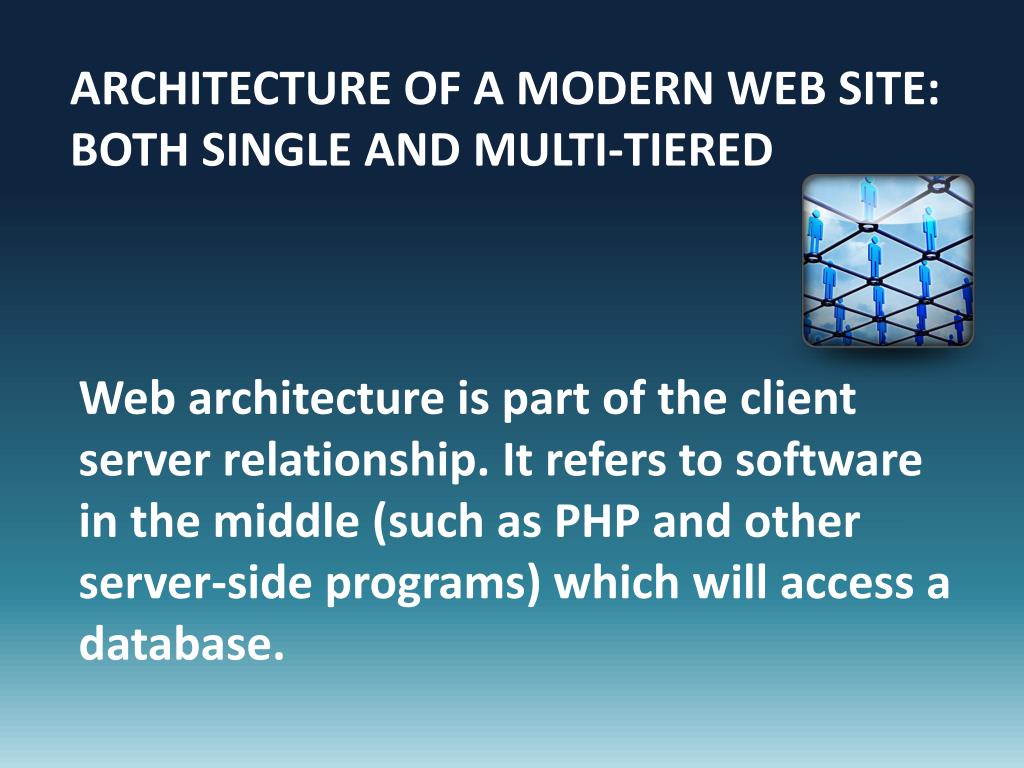 ARCHITECTURE OF A MODERN WEB SITE: BOTH SINGLE AND MULTI-TIERED

Web architecture is part of the client server relationship. It refers to software in the middle (such as PHP and other server-side programs) which will access a database.